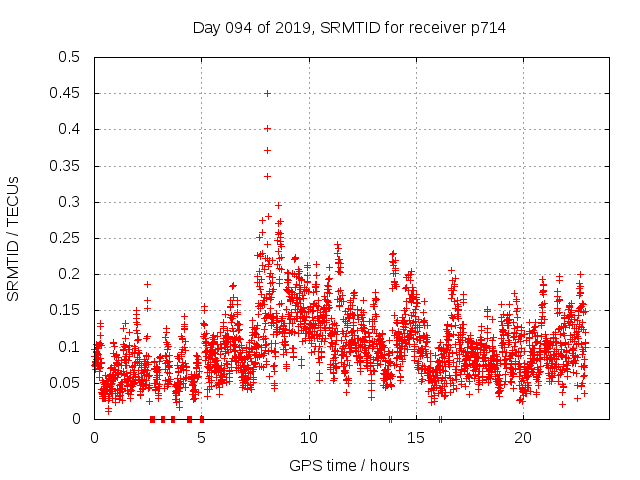 Day 094 of 2019, SRMTID for receiver p714

SRMTID / TECUs

0.5
0.45
0.4
0.35
0.3
0.25
0.2
0.15
0.1
0.05
0

0
5
10
15
20

GPS time / hours